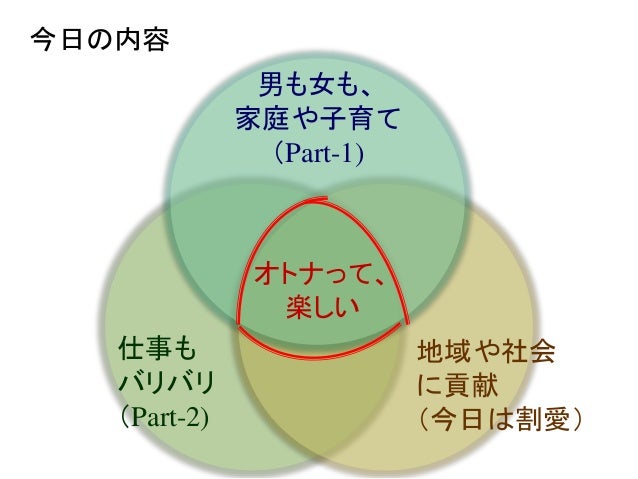 今日の内容

男も女も、
家庭や子育て
（Part-1）

オトナって、
楽しい

仕事も
バリバリ
（Part-2）

地域や社会
に貢献
（今日は割愛）